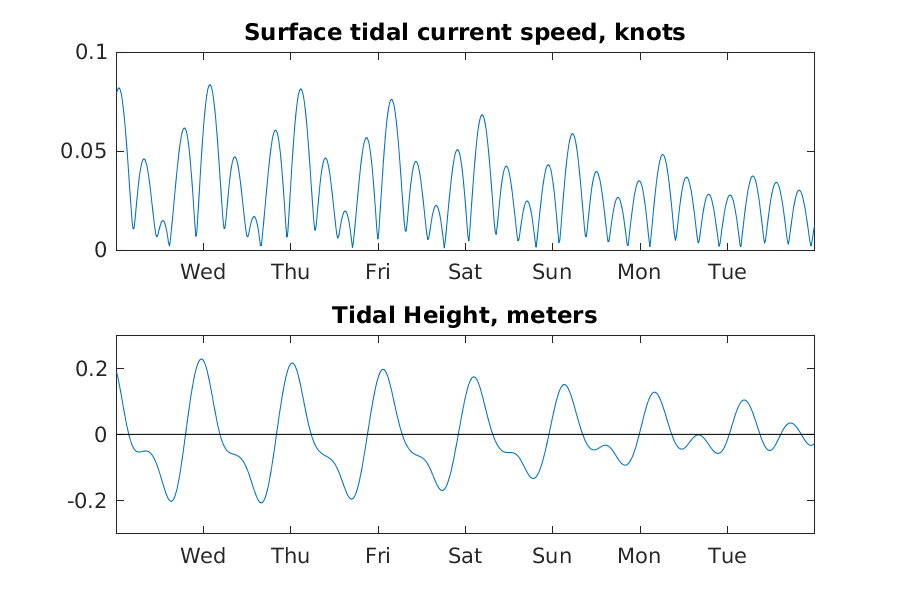 Surface tidal current speed, knots

0.1
0.05
0

Wed Thu Fri Sat Sun Mon Tue

Tidal Height, meters

0.2
0
-0.2

Wed Thu Fri Sat Sun Mon Tue